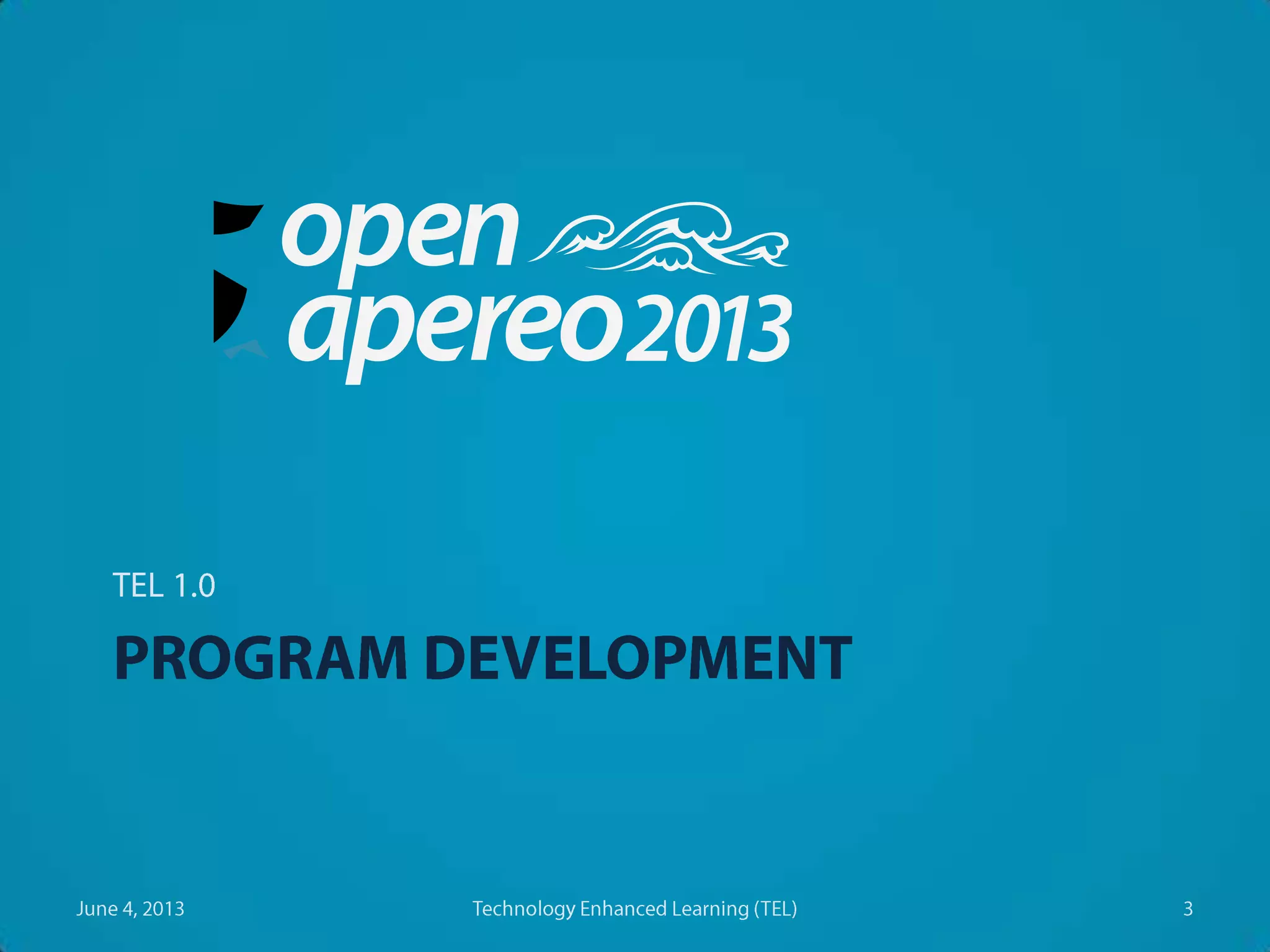 open
apereo 2013

TEL 1.0

PROGRAM DEVELOPMENT

June 4, 2013

Technology Enhanced Learning (TEL)

3